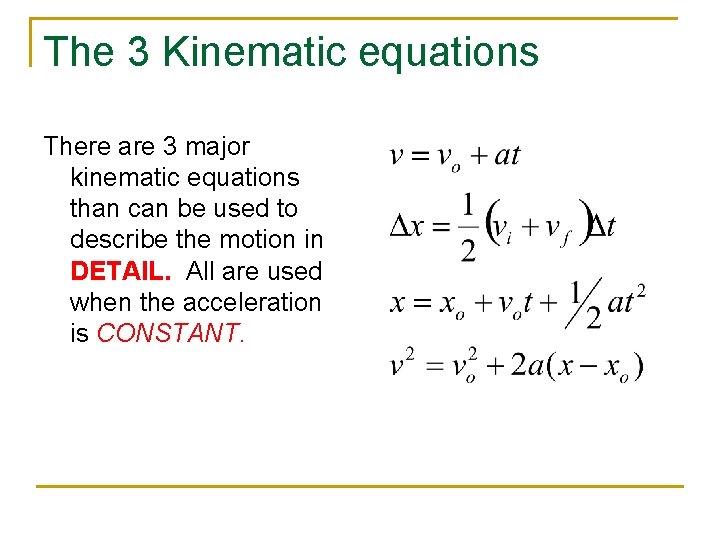 The 3 Kinematic equations

There are 3 major kinematic equations than can be used to describe the motion in DETAIL. All are used when the acceleration is CONSTANT.

$v = v_o + at$

$\Delta x = \frac{1}{2}(v_i + v_f)\Delta t$

$x = x_o + v_o t + \frac{1}{2}at^2$

$v^2 = v_o^2 + 2a(x - x_o)$